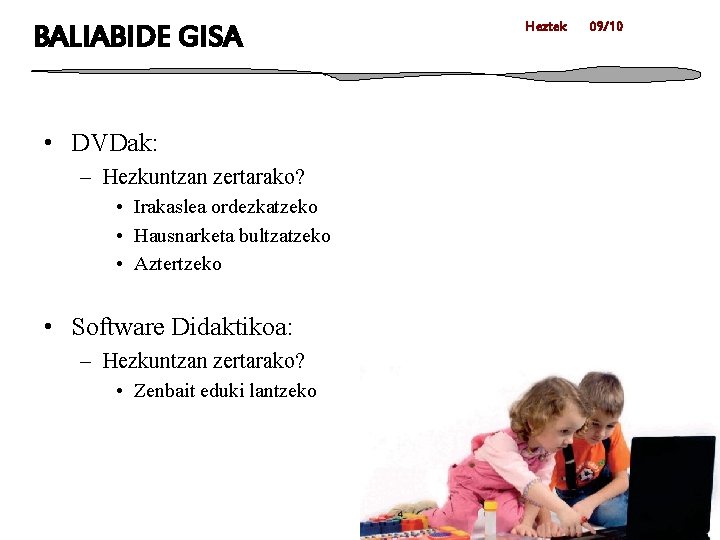 BALIABIDE GISA

Heztek 09/10

• DVDak:
– Hezkuntzan zertarako?
• Irakaslea ordezkatzeko
• Hausnarketa bultzatzeko
• Aztertzeko

• Software Didaktikoa:
– Hezkuntzan zertarako?
• Zenbait eduki lantzeko